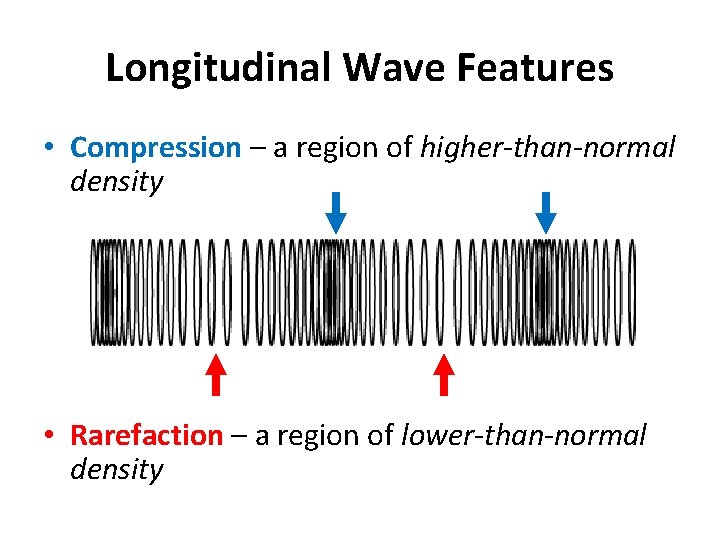 Longitudinal Wave Features

• Compression – a region of higher-than-normal density

• Rarefaction – a region of lower-than-normal density